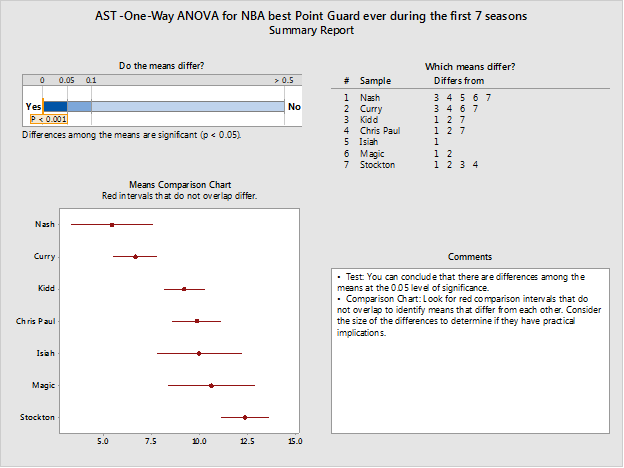 AST -One-Way ANOVA for NBA best Point Guard ever during the first 7 seasons
Summary Report

Do the means differ?

0 0.05 0.1 > 0.5

Yes No

P < 0.001

Differences among the means are significant (p < 0.05).

Which means differ?

| # | Sample | Differs from |
|---|---|---|
| 1 | Nash | 3 4 5 6 7 |
| 2 | Curry | 3 4 6 7 |
| 3 | Kidd | 1 2 7 |
| 4 | Chris Paul | 1 2 7 |
| 5 | Isiah | 1 |
| 6 | Magic | 1 2 |
| 7 | Stockton | 1 2 3 4 |

Means Comparison Chart
Red intervals that do not overlap differ.

Nash
Curry
Kidd
Chris Paul
Isiah
Magic
Stockton

5.0 7.5 10.0 12.5 15.0

Comments

• Test: You can conclude that there are differences among the means at the 0.05 level of significance.
• Comparison Chart: Look for red comparison intervals that do not overlap to identify means that differ from each other. Consider the size of the differences to determine if they have practical implications.